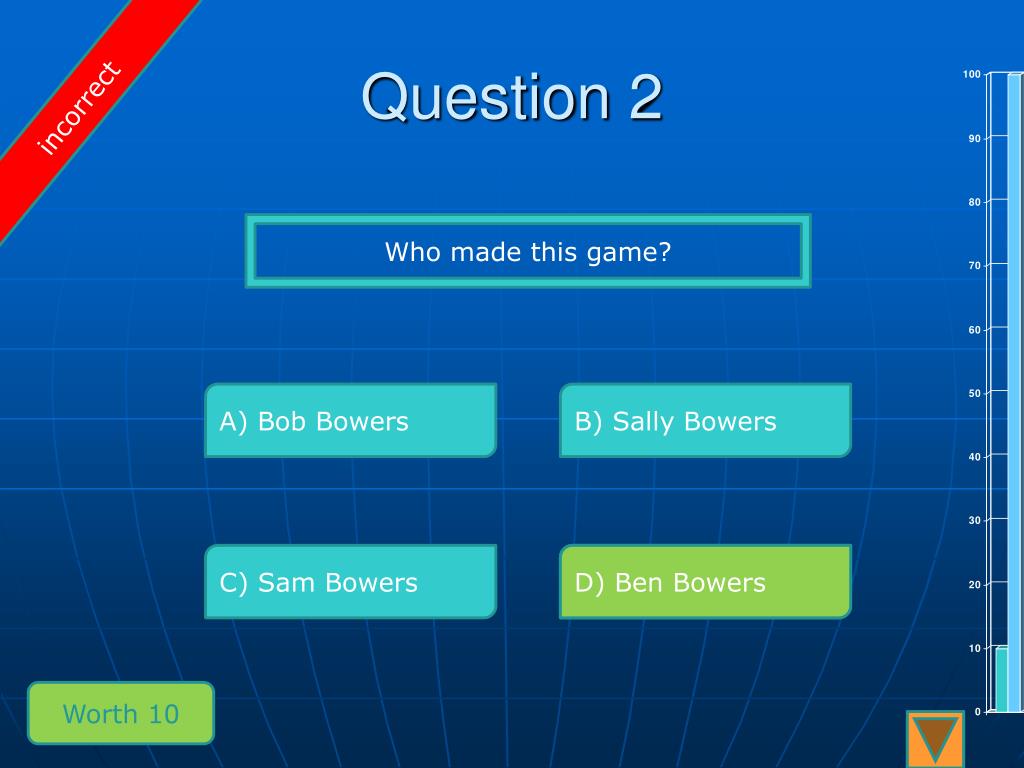 incorrect

Question 2

Who made this game?

A) Bob Bowers

B) Sally Bowers

C) Sam Bowers

D) Ben Bowers

Worth 10

100
90
80
70
60
50
40
30
20
10
0